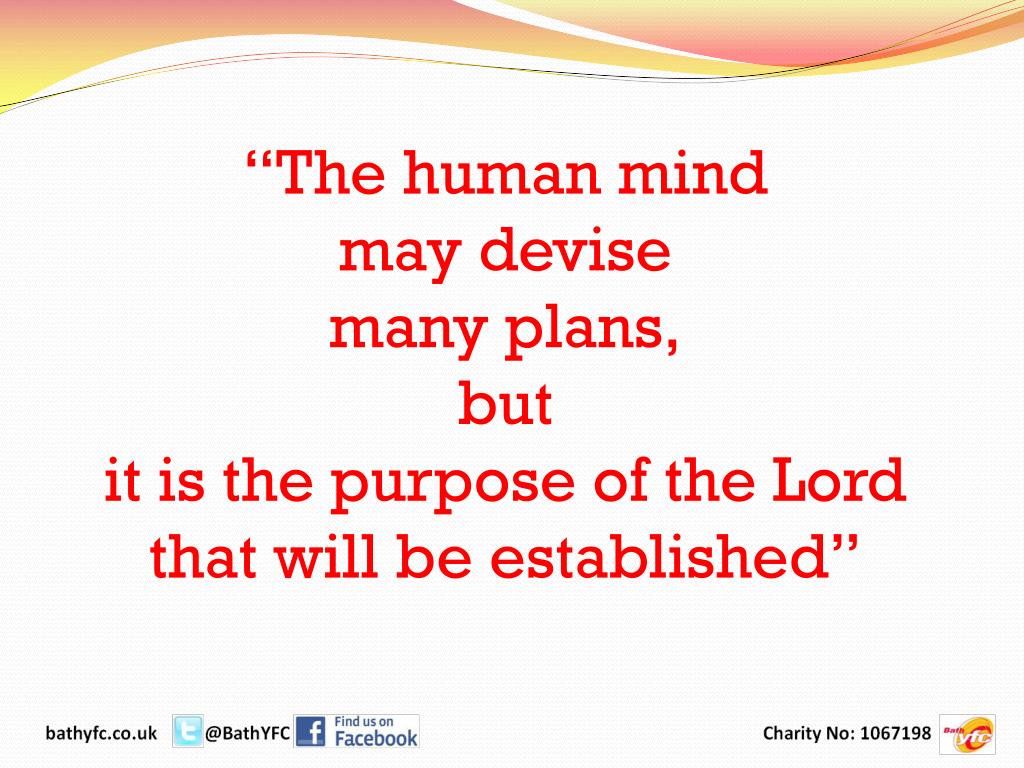 “The human mind
may devise
many plans,
but
it is the purpose of the Lord
that will be established”

bathyfc.co.uk @BathYFC Find us on Facebook

Charity No: 1067198 Bath YFC